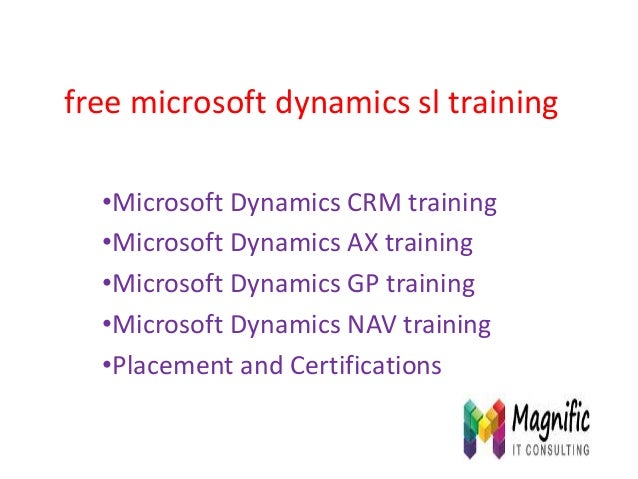 free microsoft dynamics sl training

•Microsoft Dynamics CRM training
•Microsoft Dynamics AX training
•Microsoft Dynamics GP training
•Microsoft Dynamics NAV training
•Placement and Certifications

Magnific
IT CONSULTING